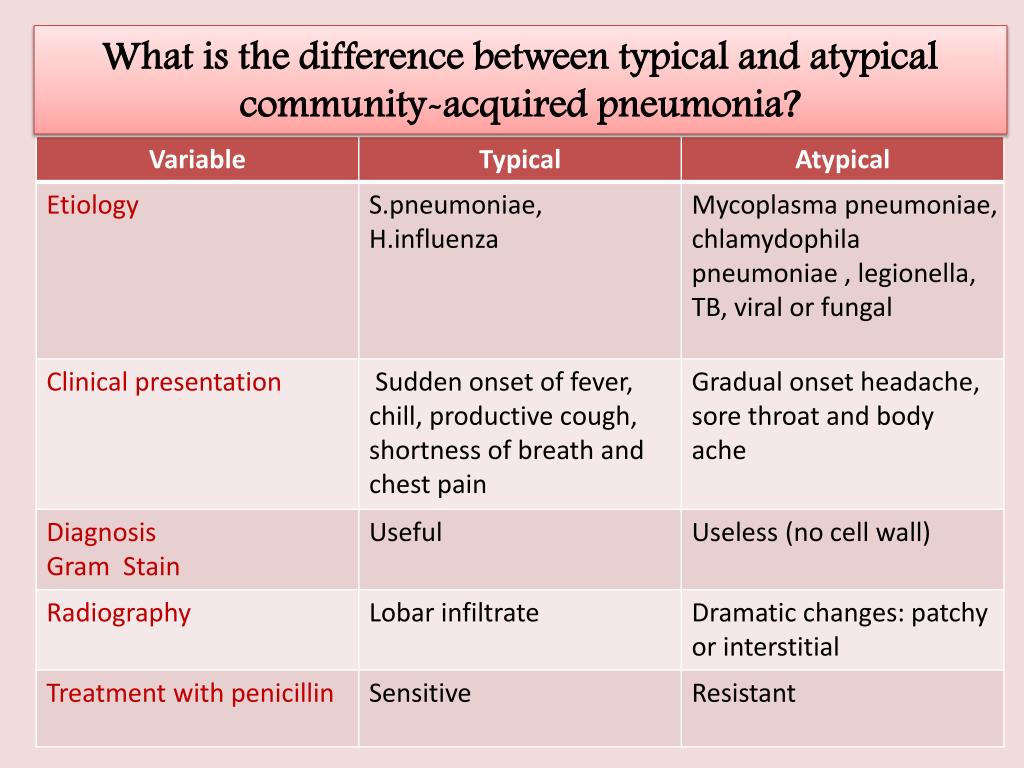 What is the difference between typical and atypical community-acquired pneumonia?

| Variable | Typical | Atypical |
|---|---|---|
| Etiology | S.pneumoniae, H.influenza | Mycoplasma pneumoniae, chlamydophila pneumoniae , legionella, TB, viral or fungal |
| Clinical presentation | Sudden onset of fever, chill, productive cough, shortness of breath and chest pain | Gradual onset headache, sore throat and body ache |
| Diagnosis Gram Stain | Useful | Useless (no cell wall) |
| Radiography | Lobar infiltrate | Dramatic changes: patchy or interstitial |
| Treatment with penicillin | Sensitive | Resistant |